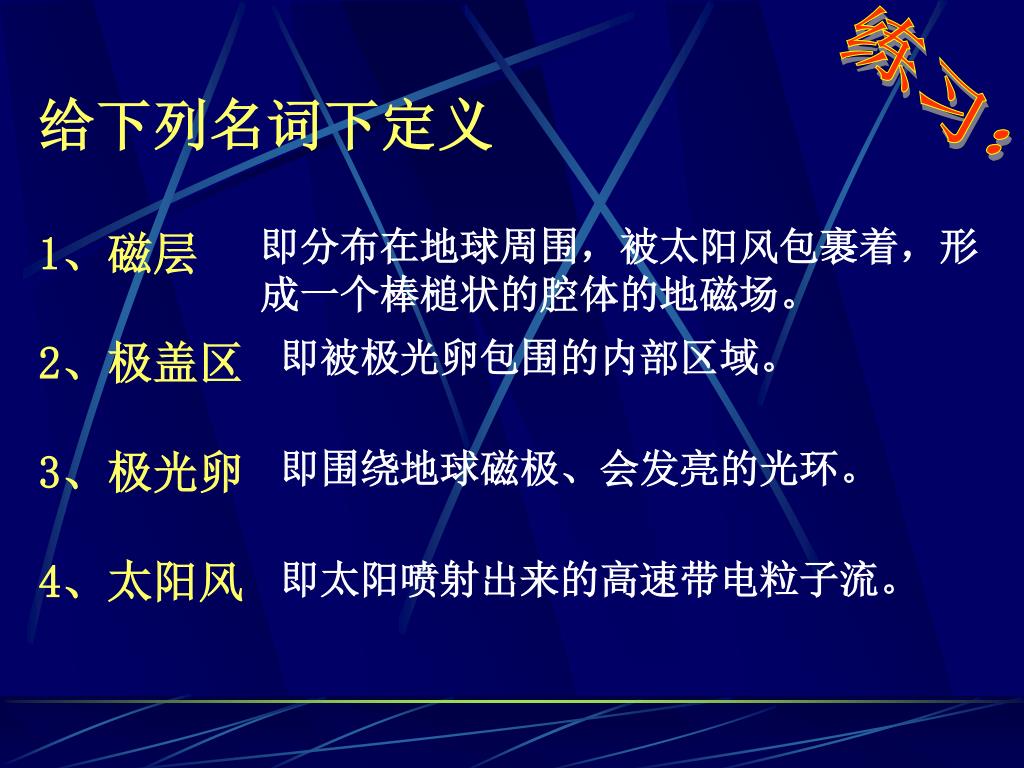 练习：

给下列名词下定义

1、磁层　即分布在地球周围，被太阳风包裹着，形成一个棒槌状的腔体的地磁场。

2、极盖区　即被极光卵包围的内部区域。

3、极光卵　即围绕地球磁极、会发亮的光环。

4、太阳风　即太阳喷射出来的高速带电粒子流。